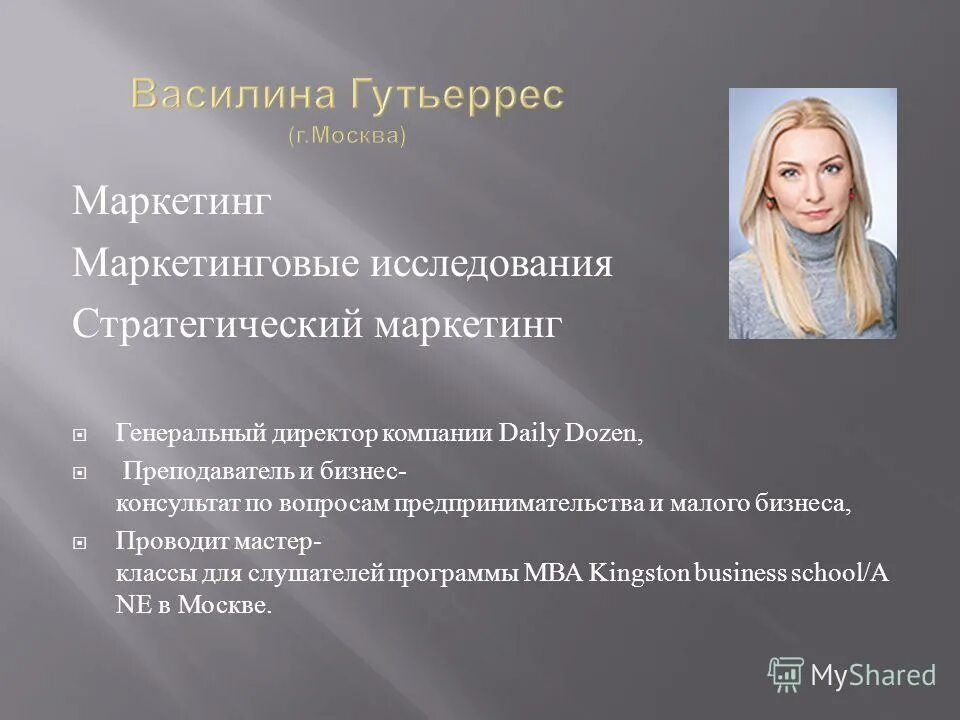 Василина Гутьеррес
(г.Москва)

Маркетинг

Маркетинговые исследования

Стратегический маркетинг

Генеральный директор компании Daily Dozen,

Преподаватель и бизнес-консультат по вопросам предпринимательства и малого бизнеса,

Проводит мастер-классы для слушателей программы MBA Kingston business school/ANE в Москве.

MyShared